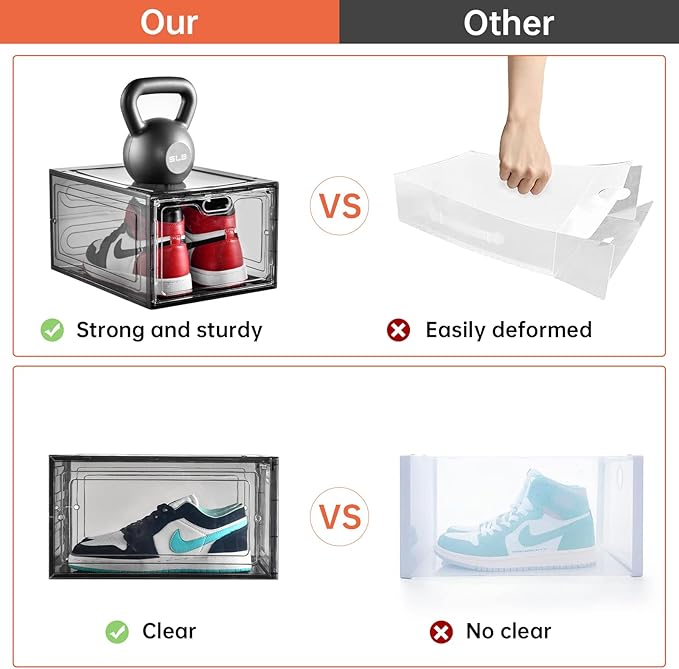 Our

Other

5LB

VS

Strong and sturdy

Easily deformed

VS

Clear

No clear